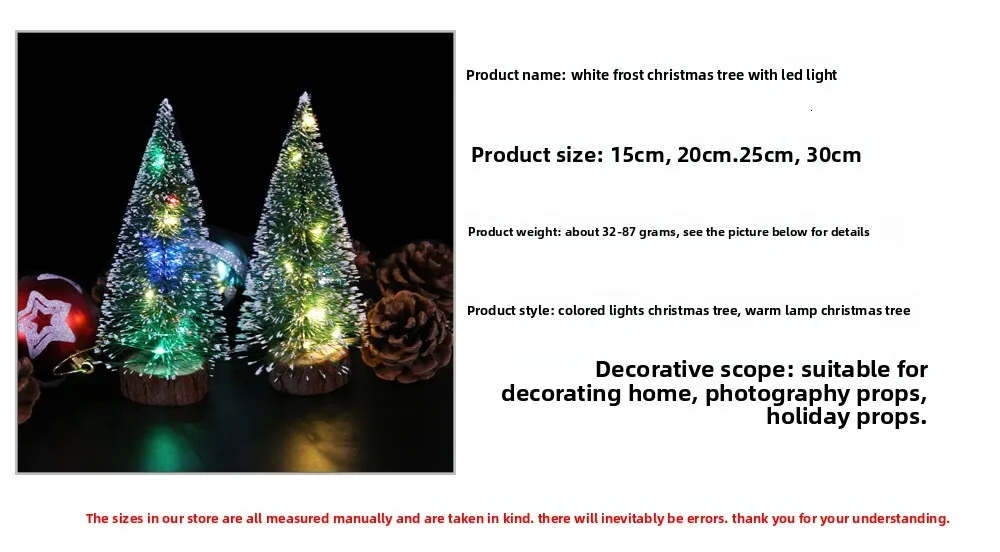 Product name: white frost christmas tree with led light

Product size: 15cm, 20cm.25cm, 30cm

Product weight: about 32-87 grams, see the picture below for details

Product style: colored lights christmas tree, warm lamp christmas tree

Decorative scope: suitable for decorating home, photography props, holiday props.

The sizes in our store are all measured manually and are taken in kind. there will inevitably be errors. thank you for your understanding.